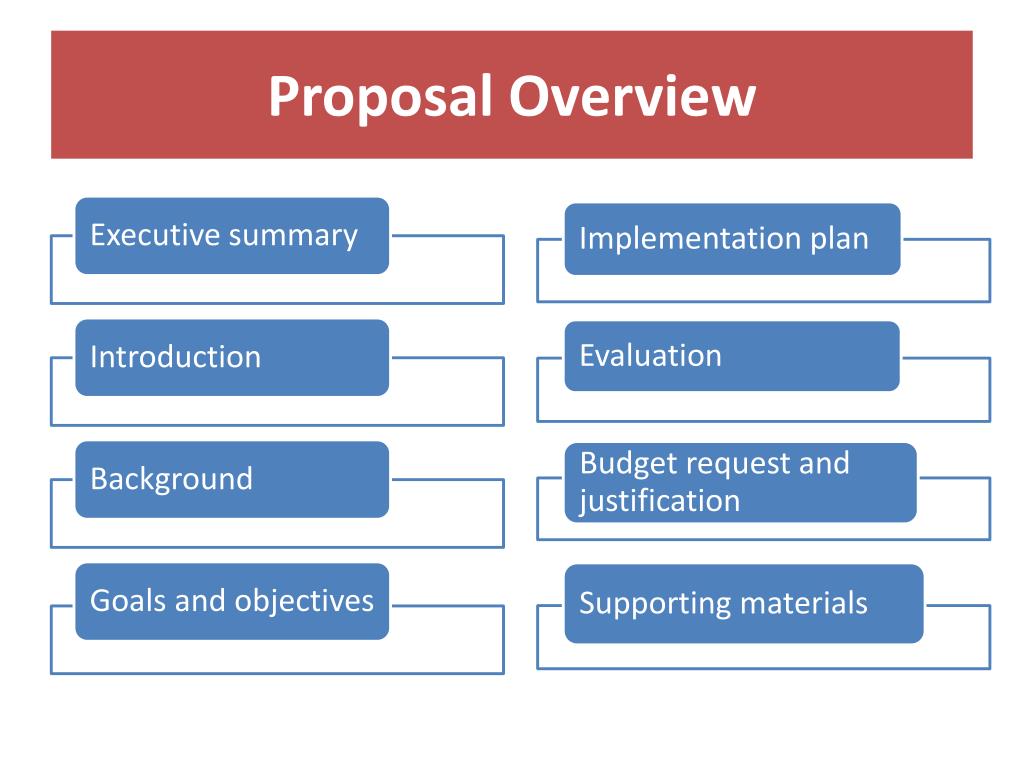 Proposal Overview

Executive summary

Introduction

Background

Goals and objectives

Implementation plan

Evaluation

Budget request and justification

Supporting materials